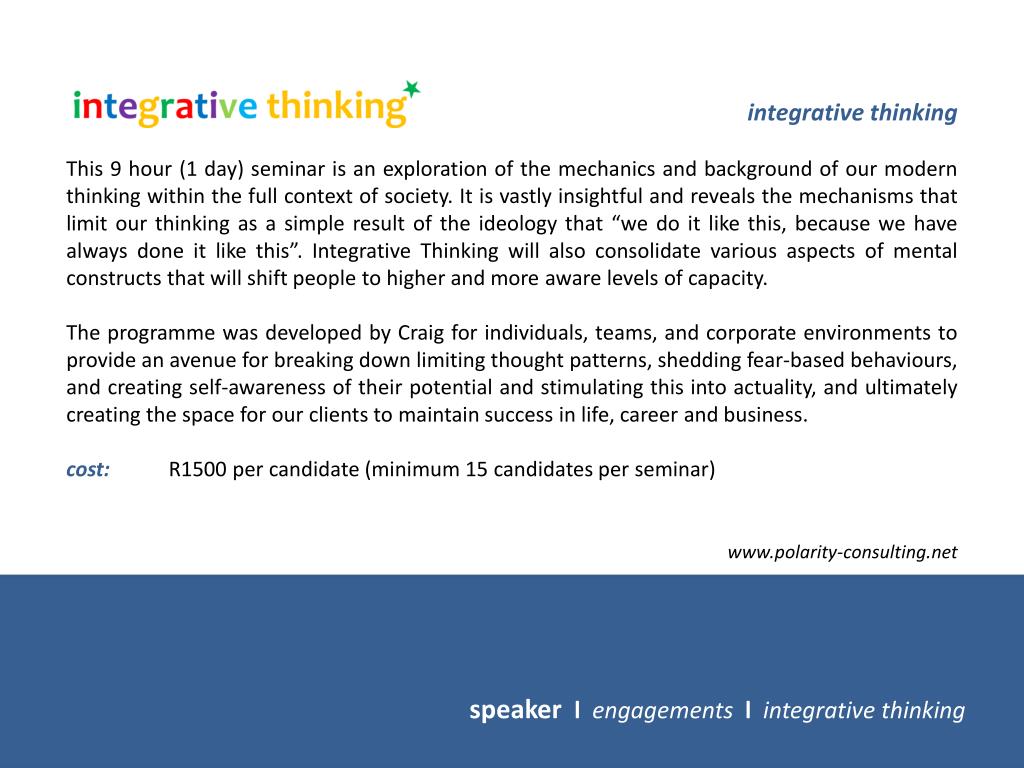 integrative thinking

integrative thinking

This 9 hour (1 day) seminar is an exploration of the mechanics and background of our modern thinking within the full context of society. It is vastly insightful and reveals the mechanisms that limit our thinking as a simple result of the ideology that “we do it like this, because we have always done it like this”. Integrative Thinking will also consolidate various aspects of mental constructs that will shift people to higher and more aware levels of capacity.

The programme was developed by Craig for individuals, teams, and corporate environments to provide an avenue for breaking down limiting thought patterns, shedding fear-based behaviours, and creating self-awareness of their potential and stimulating this into actuality, and ultimately creating the space for our clients to maintain success in life, career and business.

cost: R1500 per candidate (minimum 15 candidates per seminar)

www.polarity-consulting.net

speaker I engagements I integrative thinking